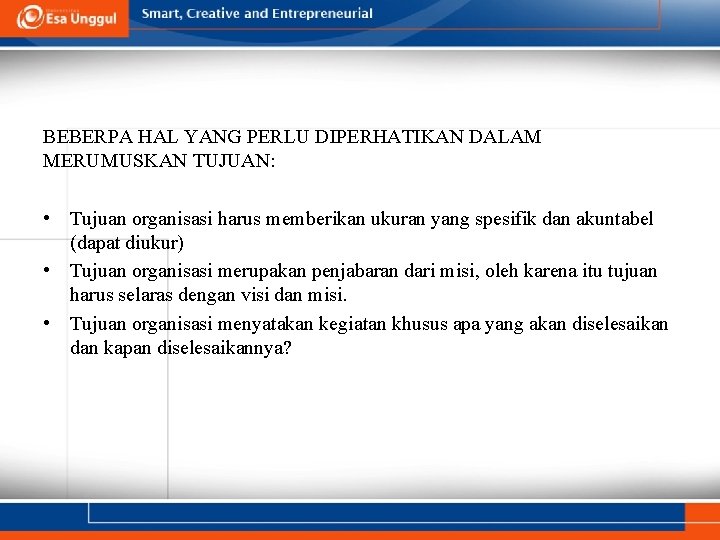 Esa Unggul

Smart, Creative and Entrepreneurial

BEBERPA HAL YANG PERLU DIPERHATIKAN DALAM MERUMUSKAN TUJUAN:

• Tujuan organisasi harus memberikan ukuran yang spesifik dan akuntabel (dapat diukur)
• Tujuan organisasi merupakan penjabaran dari misi, oleh karena itu tujuan harus selaras dengan visi dan misi.
• Tujuan organisasi menyatakan kegiatan khusus apa yang akan diselesaikan dan kapan diselesaikannya?